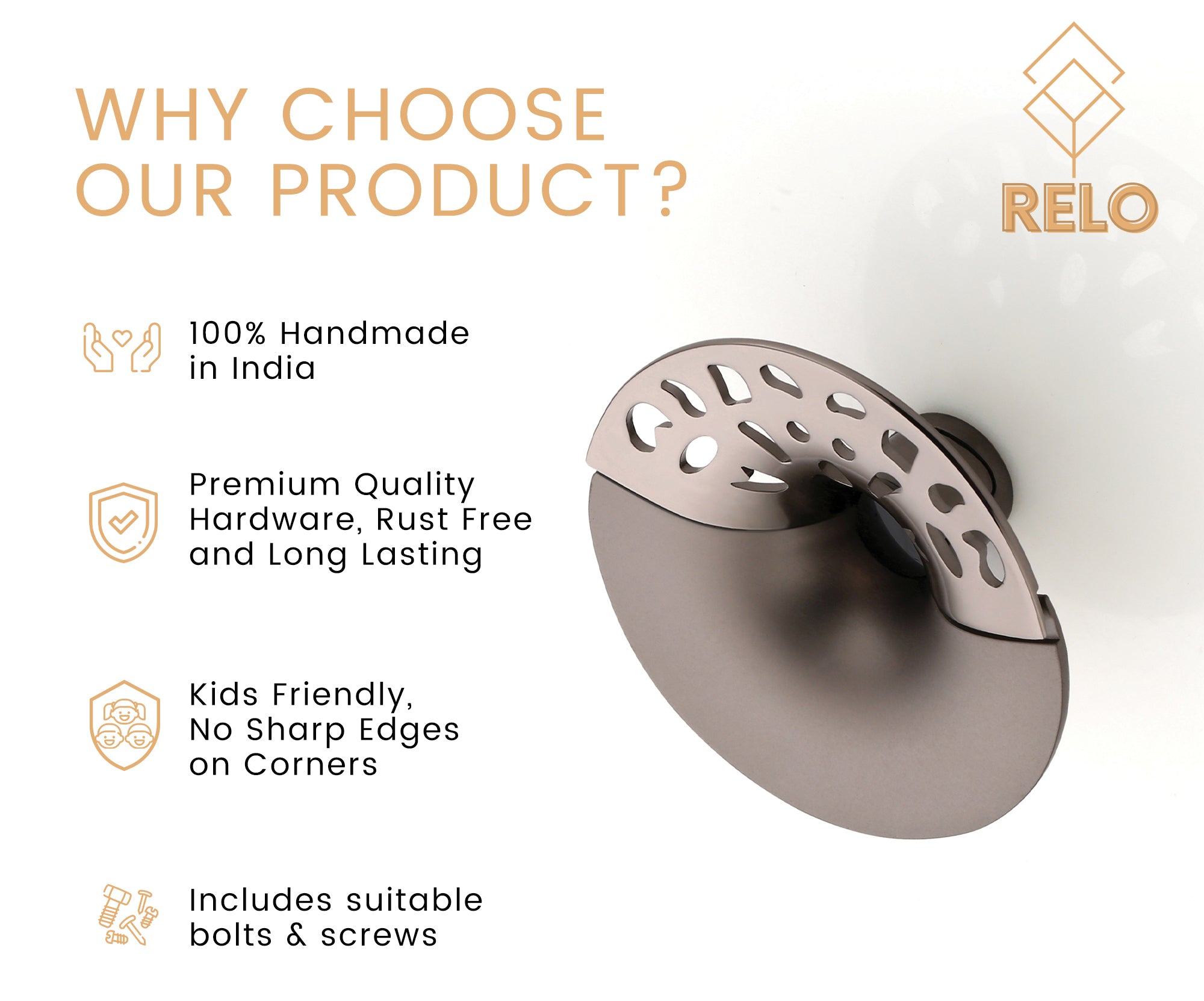 WHY CHOOSE OUR PRODUCT?

RELO

100% Handmade in India

Premium Quality Hardware, Rust Free and Long Lasting

Kids Friendly, No Sharp Edges on Corners

Includes suitable bolts & screws